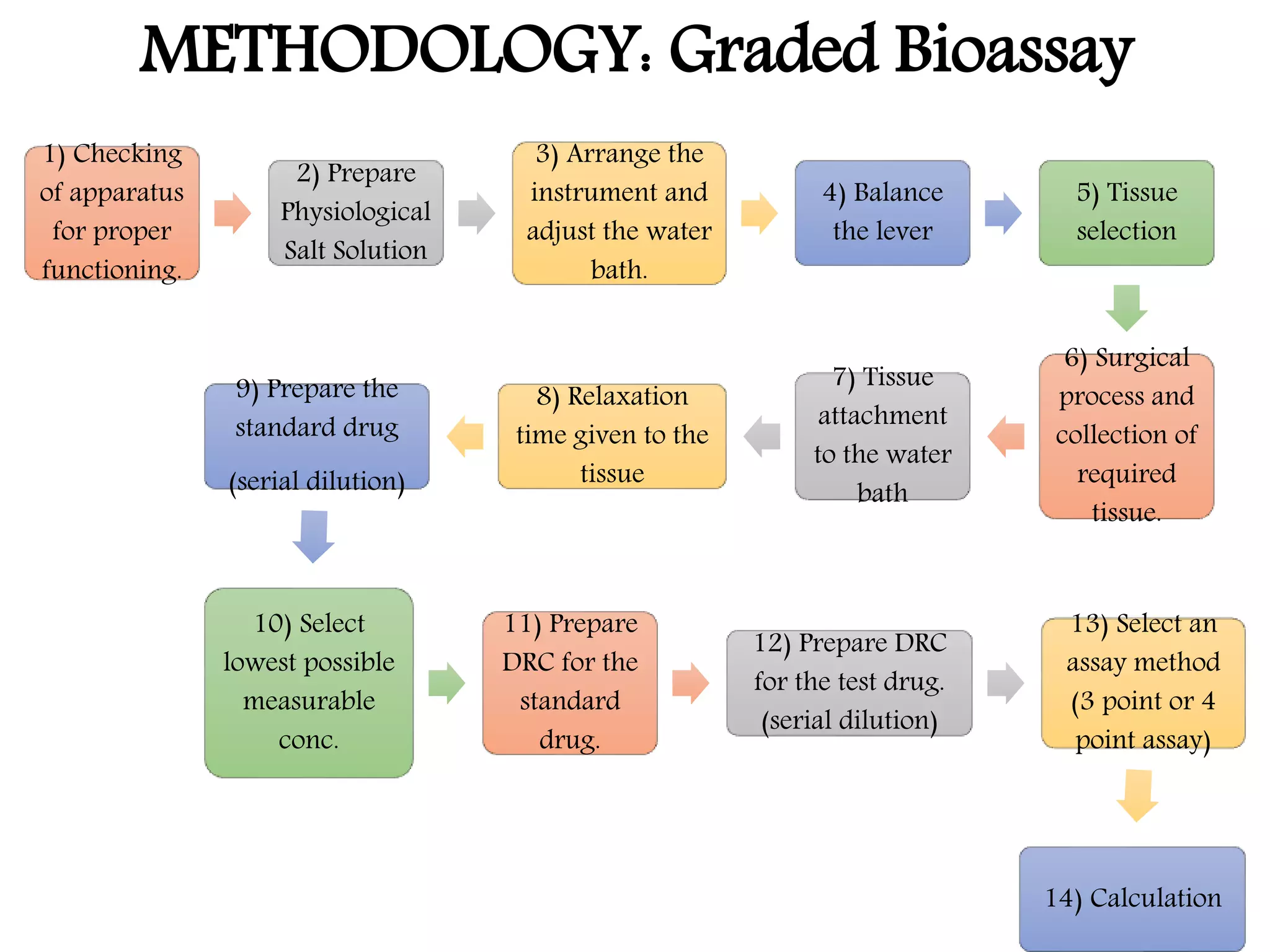 METHODOLOGY: Graded Bioassay

1) Checking of apparatus for proper functioning.

2) Prepare Physiological Salt Solution

3) Arrange the instrument and adjust the water bath.

4) Balance the lever

5) Tissue selection

6) Surgical process and collection of required tissue.

7) Tissue attachment to the water bath

8) Relaxation time given to the tissue

9) Prepare the standard drug (serial dilution)

10) Select lowest possible measurable conc.

11) Prepare DRC for the standard drug.

12) Prepare DRC for the test drug. (serial dilution)

13) Select an assay method (3 point or 4 point assay)

14) Calculation